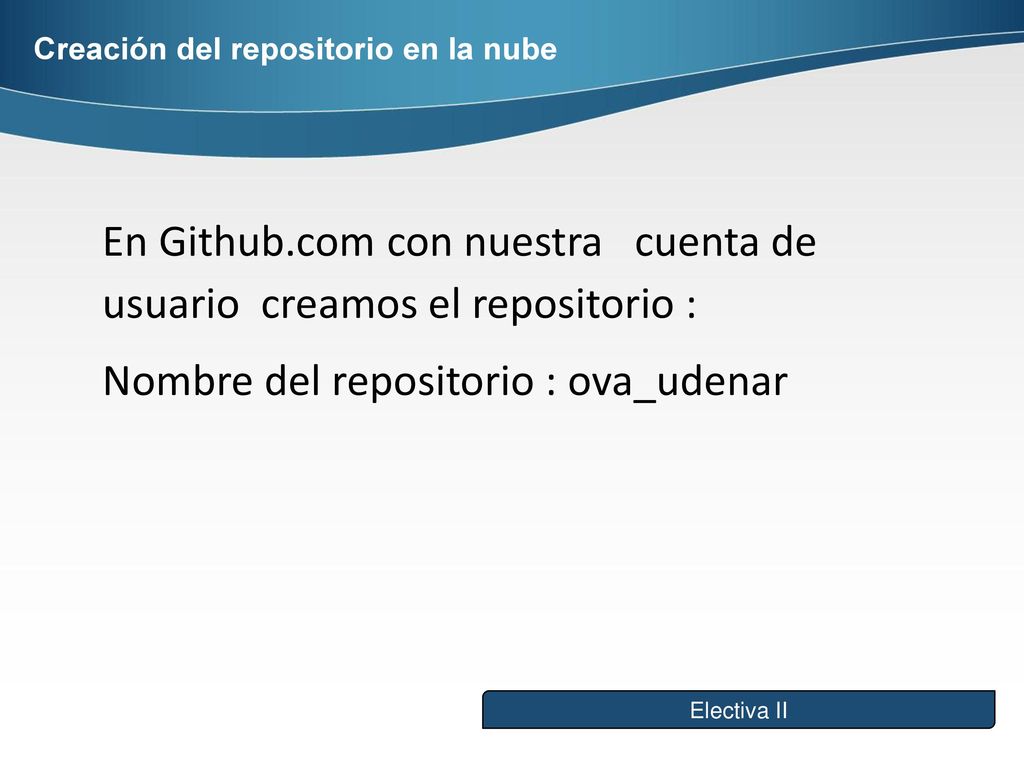 Creación del repositorio en la nube

En Github.com con nuestra cuenta de usuario creamos el repositorio :

Nombre del repositorio : ova_udenar

Electiva II